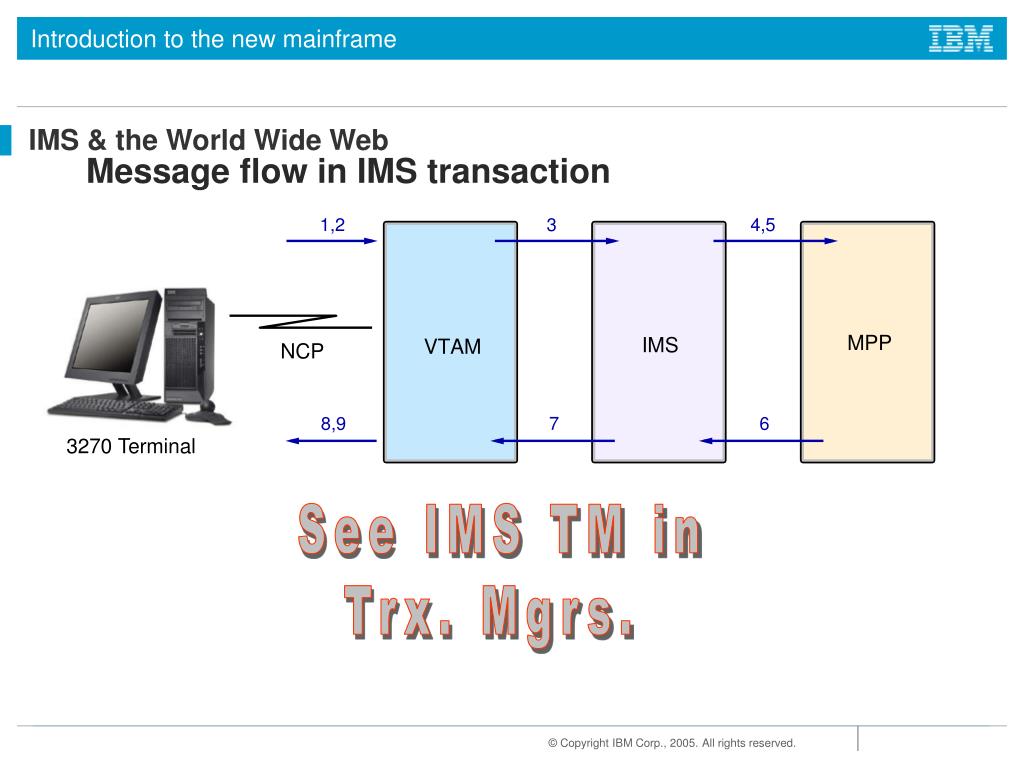 Introduction to the new mainframe

IBM

IMS & the World Wide Web
Message flow in IMS transaction

1,2

3

4,5

NCP

VTAM

IMS

MPP

8,9

7

6

3270 Terminal

See IMS TM in
Trx. Mgrs.

© Copyright IBM Corp., 2005. All rights reserved.